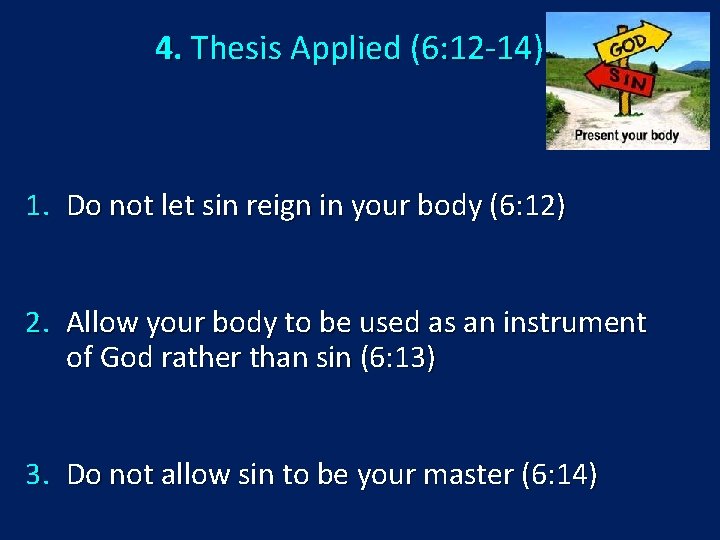 4. Thesis Applied (6:12-14)

GOD

SIN

Present your body

1. Do not let sin reign in your body (6:12)

2. Allow your body to be used as an instrument of God rather than sin (6:13)

3. Do not allow sin to be your master (6:14)